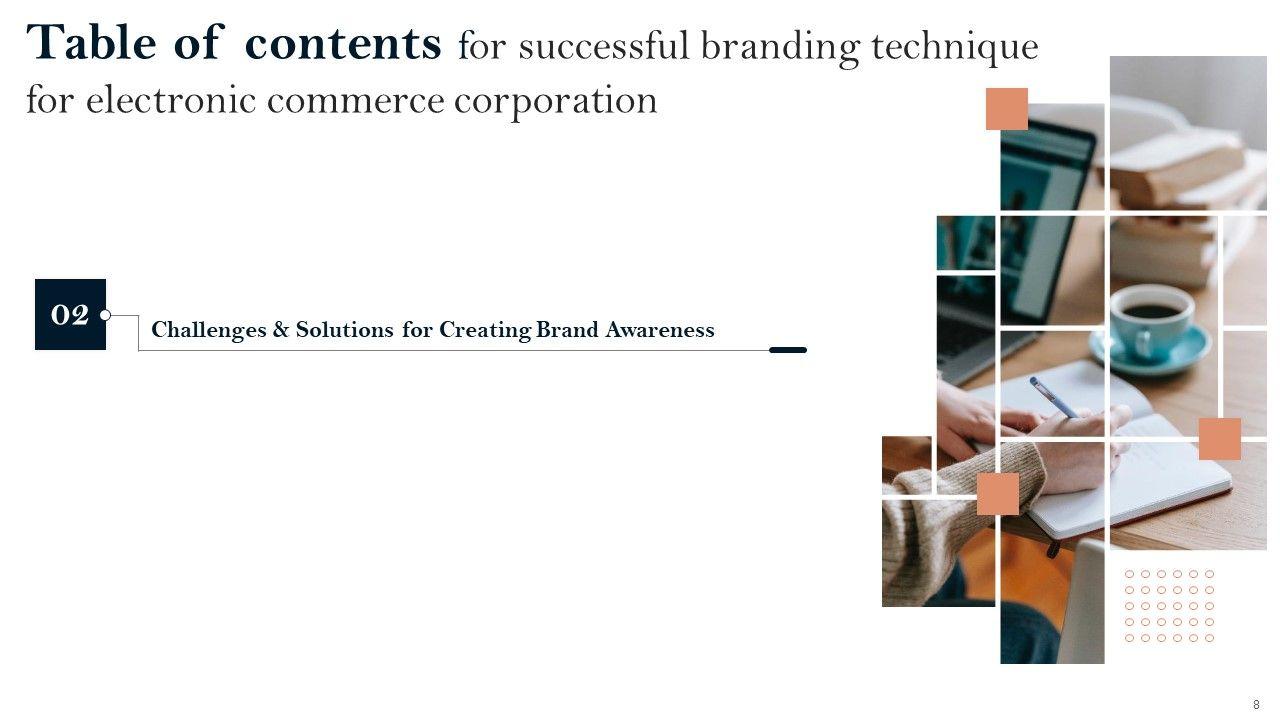 Table of contents for successful branding technique for electronic commerce corporation

02

Challenges & Solutions for Creating Brand Awareness

8